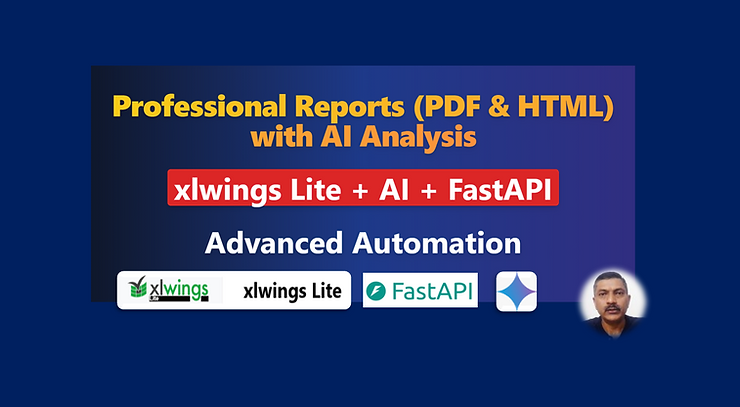 Professional Reports (PDF & HTML) with AI Analysis

xlwings Lite + AI + FastAPI

Advanced Automation

xlwings xlwings Lite FastAPI